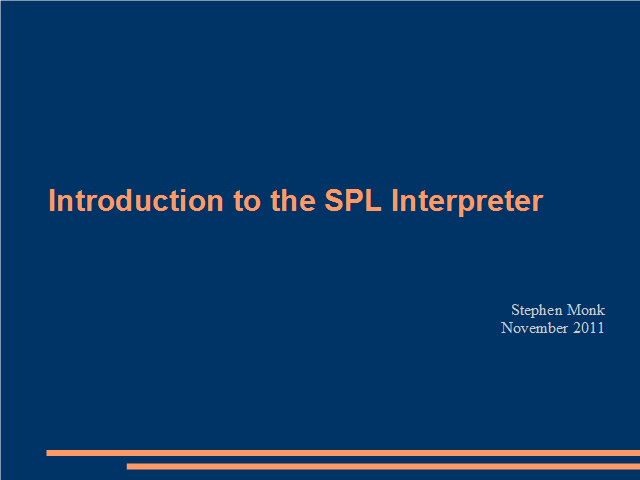 Introduction to the SPL Interpreter

Stephen Monk
November 2011